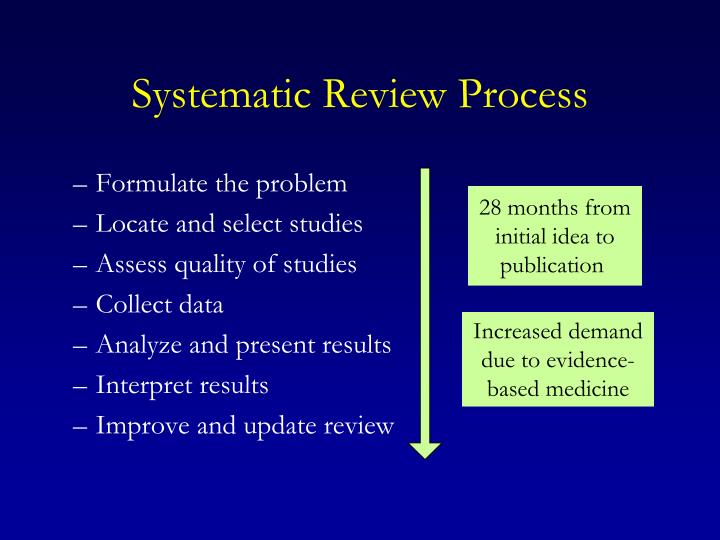 Systematic Review Process

– Formulate the problem
– Locate and select studies
– Assess quality of studies
– Collect data
– Analyze and present results
– Interpret results
– Improve and update review

28 months from initial idea to publication

Increased demand due to evidence-based medicine